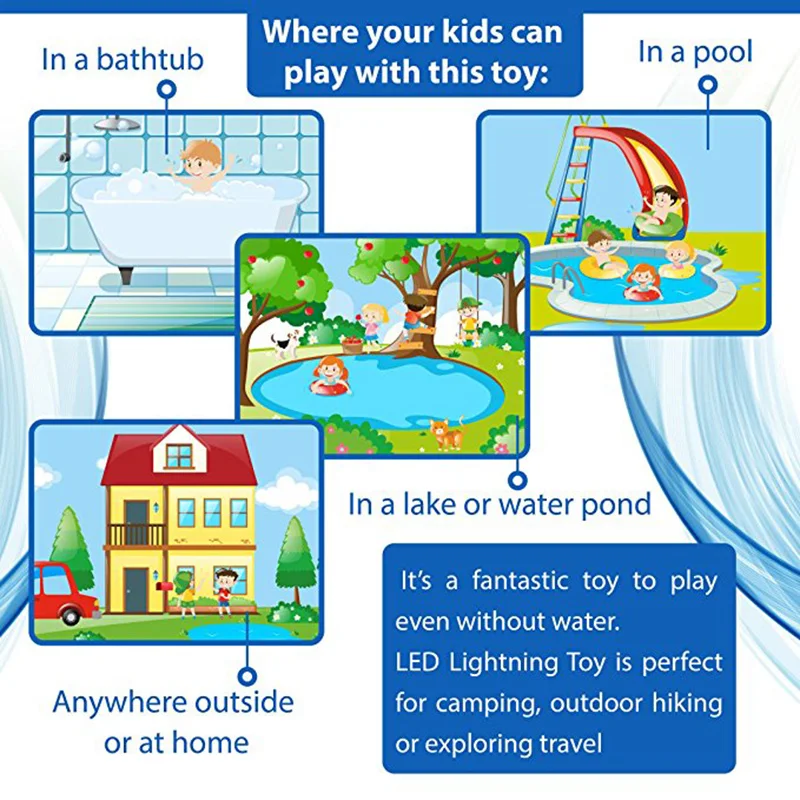 Where your kids can play with this toy:

In a bathtub

In a pool

In a lake or water pond

Anywhere outside or at home

It's a fantastic toy to play even without water.
LED Lightning Toy is perfect for camping, outdoor hiking or exploring travel